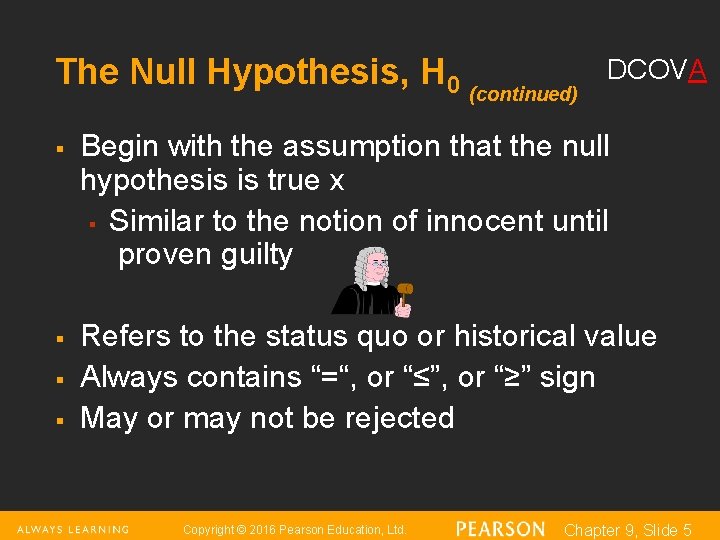 The Null Hypothesis, $H_0$ (continued)

DCOVA

▪ Begin with the assumption that the null hypothesis is true x
  ▪ Similar to the notion of innocent until proven guilty

▪ Refers to the status quo or historical value
▪ Always contains “=“, or “≤”, or “≥” sign
▪ May or may not be rejected

ALWAYS LEARNING   Copyright © 2016 Pearson Education, Ltd.   PEARSON   Chapter 9, Slide 5